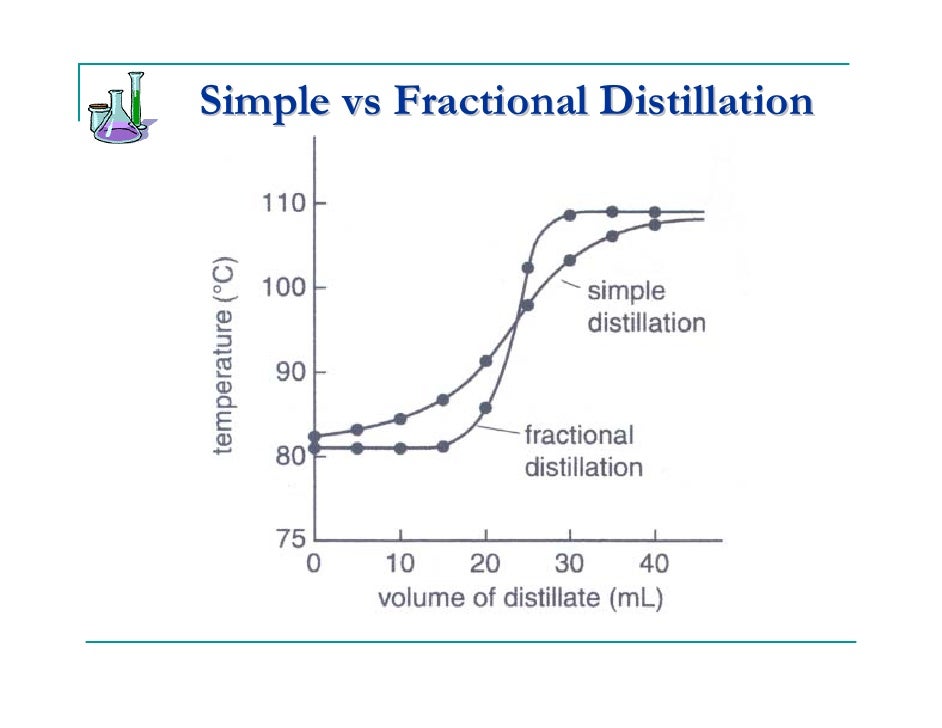 Simple vs Fractional Distillation

temperature (°C)

110
100
90
80
75

simple distillation

fractional distillation

0 10 20 30 40

volume of distillate (mL)